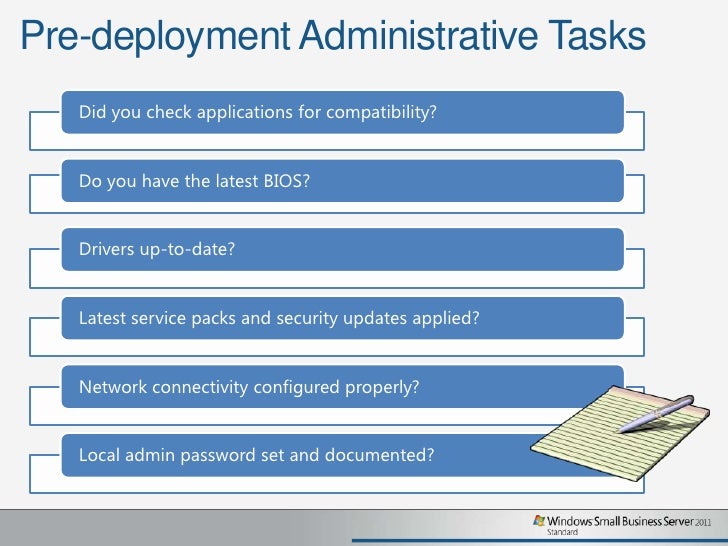 Pre-deployment Administrative Tasks

Did you check applications for compatibility?

Do you have the latest BIOS?

Drivers up-to-date?

Latest service packs and security updates applied?

Network connectivity configured properly?

Local admin password set and documented?

Windows Small Business Server 2011
Standard